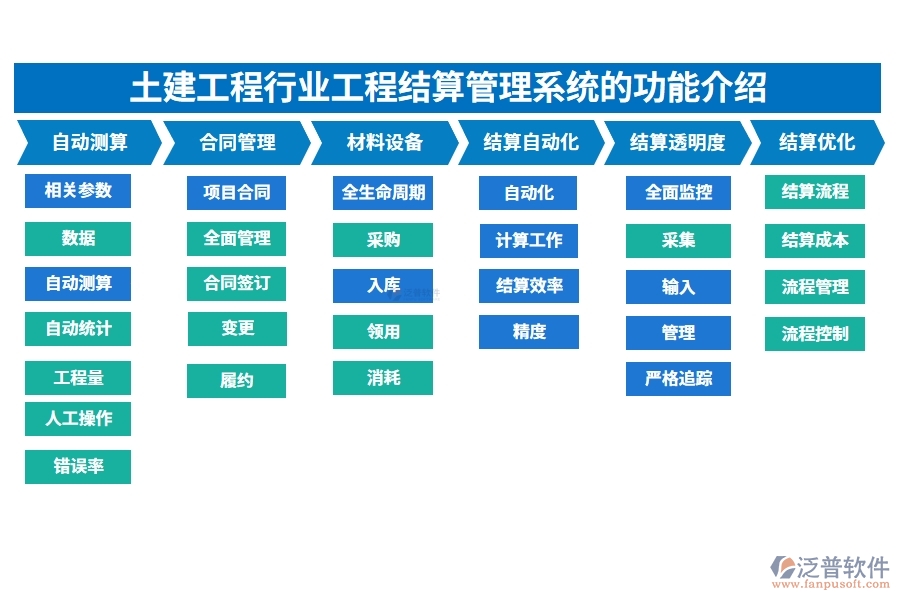 土建工程行业工程结算管理系统的功能介绍

自动测算

相关参数

数据

自动测算

自动统计

工程量

人工操作

错误率

合同管理

项目合同

全面管理

合同签订

变更

履约

材料设备

全生命周期

采购

入库

领用

消耗

结算自动化

自动化

计算工作

结算效率

精度

结算透明度

全面监控

采集

输入

管理

严格追踪

结算优化

结算流程

结算成本

流程管理

流程控制

泛普软件
www.fanpusoft.com